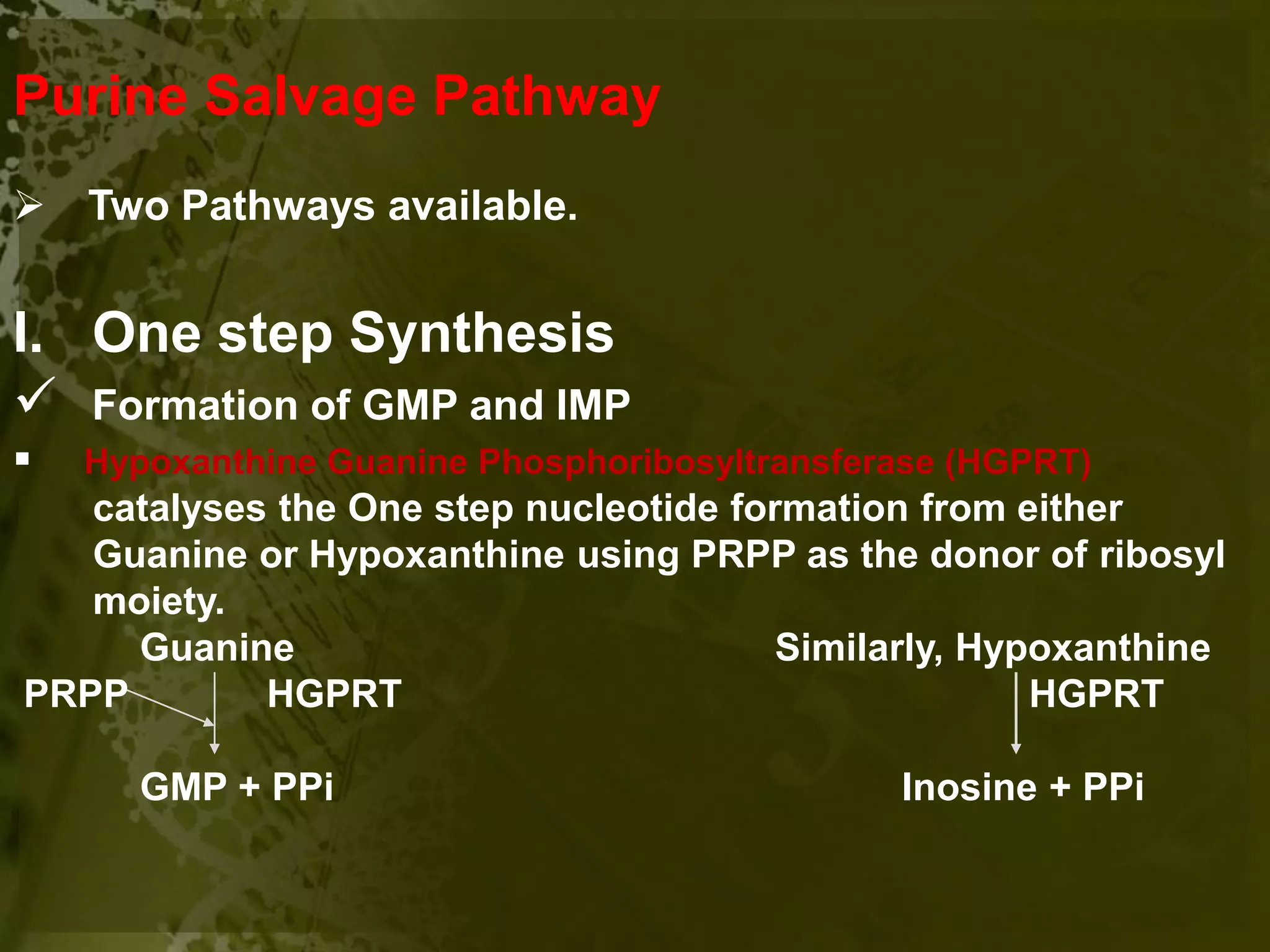 Purine Salvage Pathway

➢ Two Pathways available.

I. One step Synthesis

✓ Formation of GMP and IMP

▪ Hypoxanthine Guanine Phosphoribosyltransferase (HGPRT) catalyses the One step nucleotide formation from either Guanine or Hypoxanthine using PRPP as the donor of ribosyl moiety.

Guanine

PRPP HGPRT

GMP + PPi

Similarly, Hypoxanthine

HGPRT

Inosine + PPi